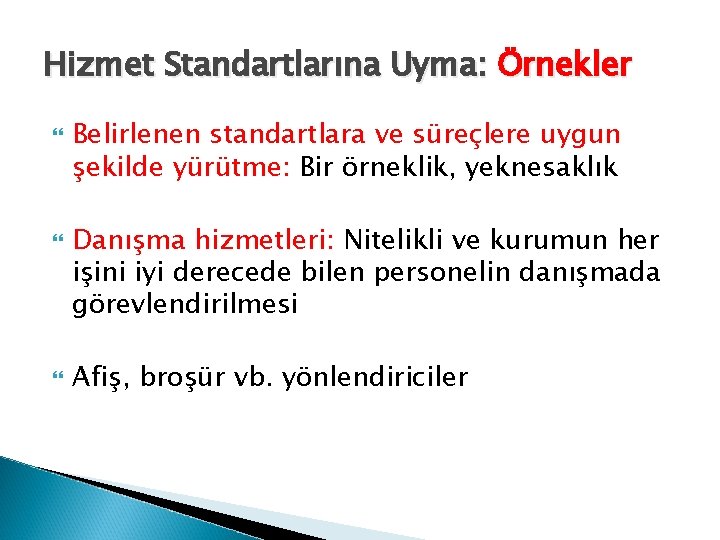 Hizmet Standartlarına Uyma: Örnekler

Belirlenen standartlara ve süreçlere uygun şekilde yürütme: Bir örneklik, yeknesaklık

Danışma hizmetleri: Nitelikli ve kurumun her işini iyi derecede bilen personelin danışmada görevlendirilmesi

Afiş, broşür vb. yönlendiriciler